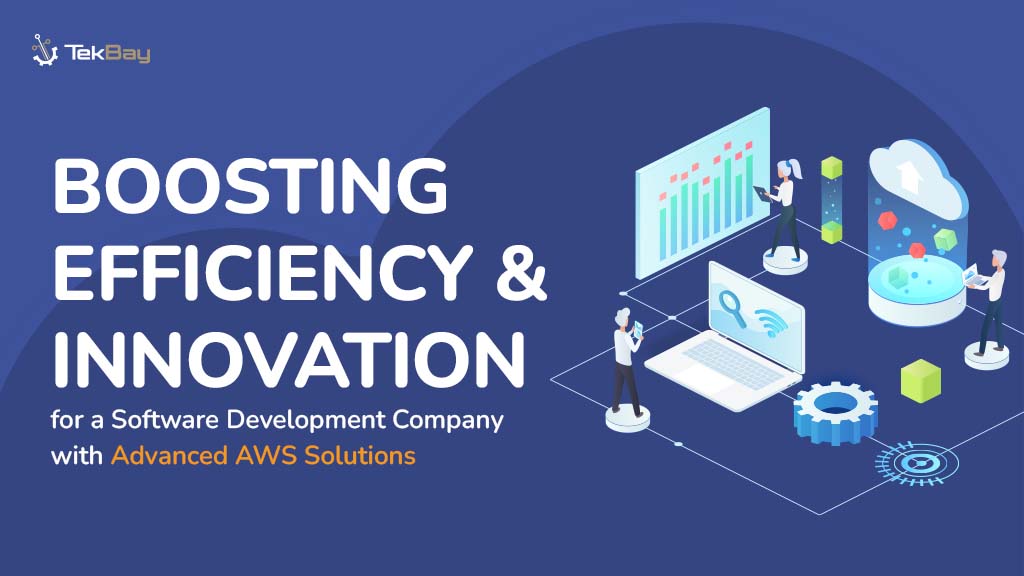 TekBay

BOOSTING EFFICIENCY & INNOVATION

for a Software Development Company with Advanced AWS Solutions